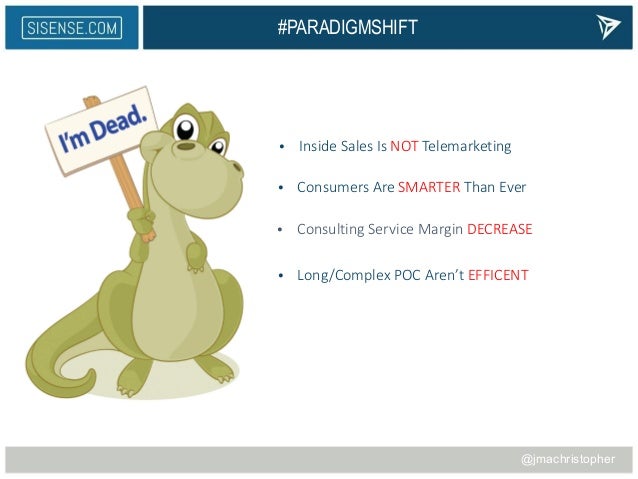 SISENSE.COM

#PARADIGMSHIFT

I'm Dead.

• Inside Sales Is NOT Telemarketing

• Consumers Are SMARTER Than Ever

• Consulting Service Margin DECREASE

• Long/Complex POC Aren't EFFICENT

@jmachristopher